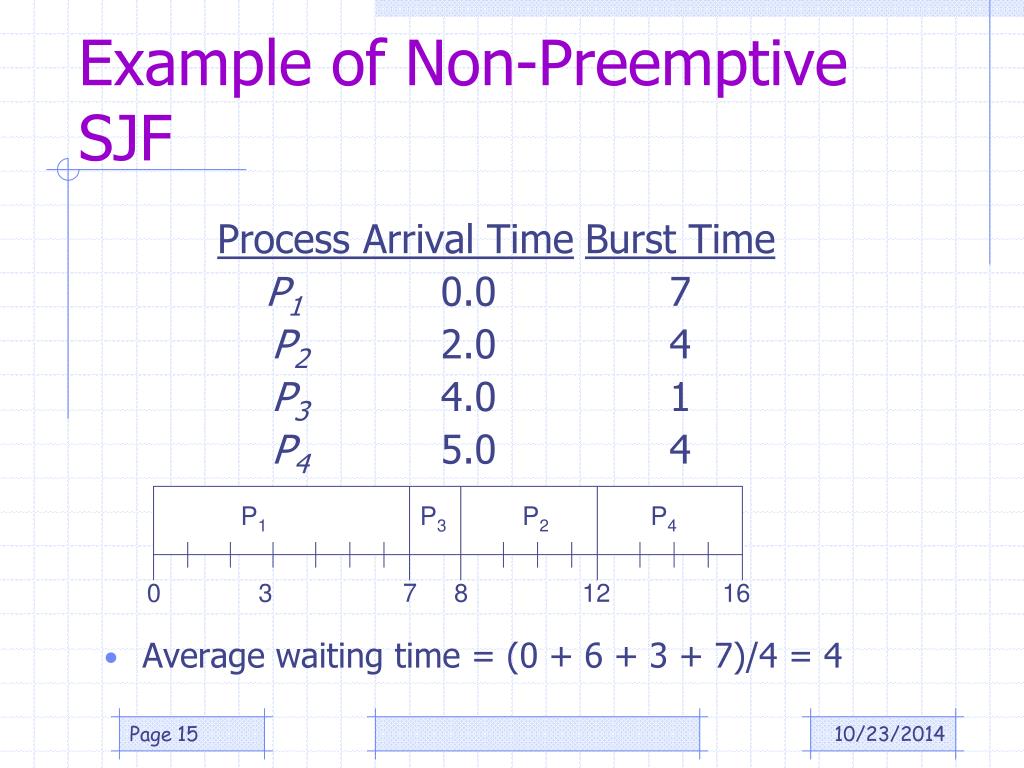 Example of Non-Preemptive SJF

| Process | Arrival Time | Burst Time |
|---|---|---|
| $P_1$ | 0.0 | 7 |
| $P_2$ | 2.0 | 4 |
| $P_3$ | 4.0 | 1 |
| $P_4$ | 5.0 | 4 |

$P_1$ $P_3$ $P_2$ $P_4$

0 3 7 8 12 16

• Average waiting time = (0 + 6 + 3 + 7)/4 = 4

Page 15

10/23/2014